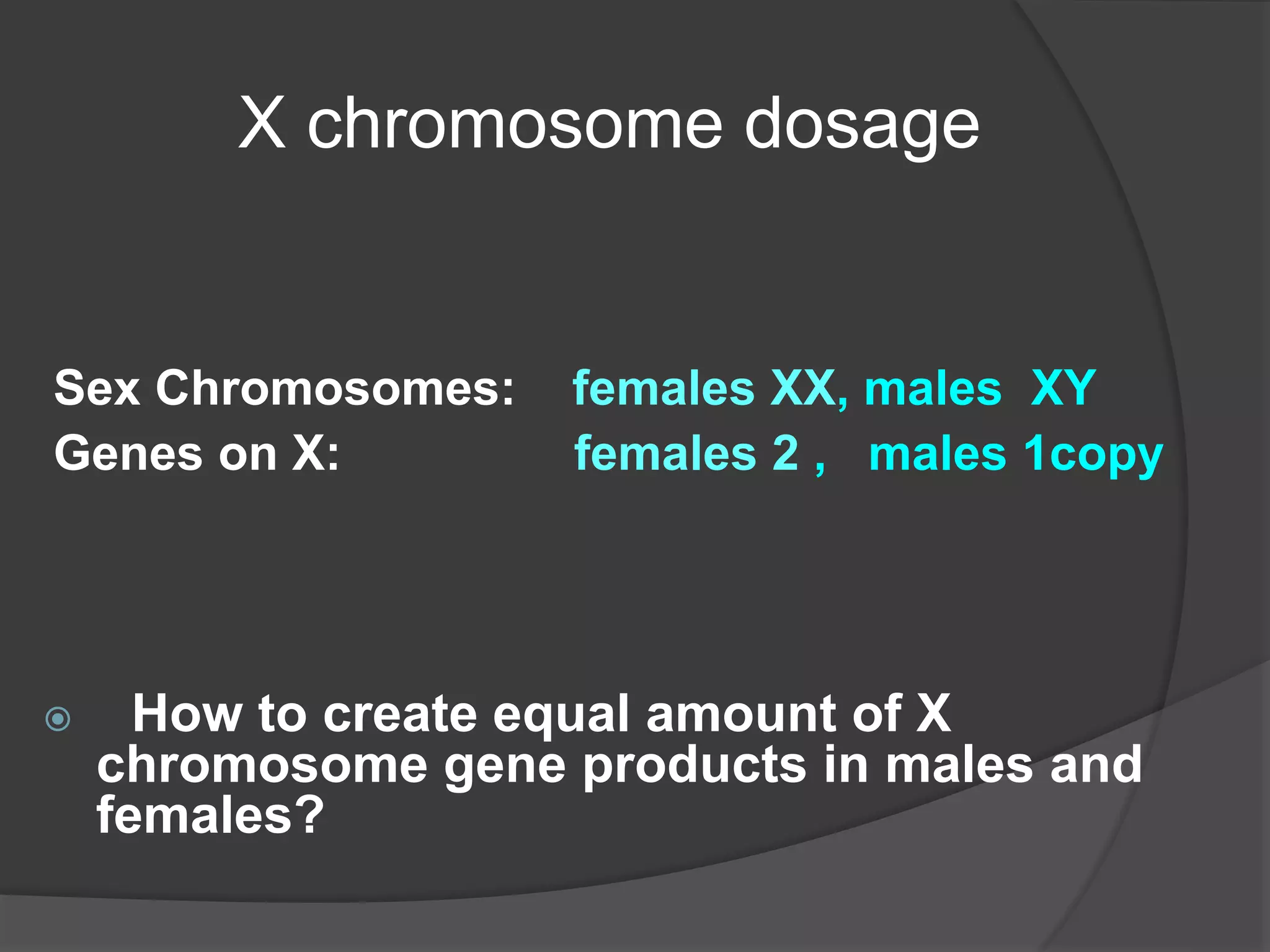 X chromosome dosage

Sex Chromosomes: females XX, males XY
Genes on X: females 2 , males 1copy

How to create equal amount of X chromosome gene products in males and females?